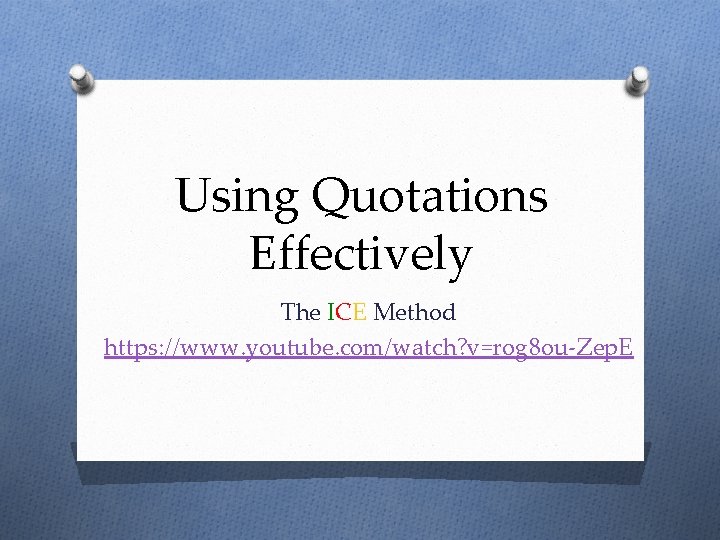 Using Quotations Effectively

The ICE Method

https://www.youtube.com/watch?v=rog8ou-ZepE